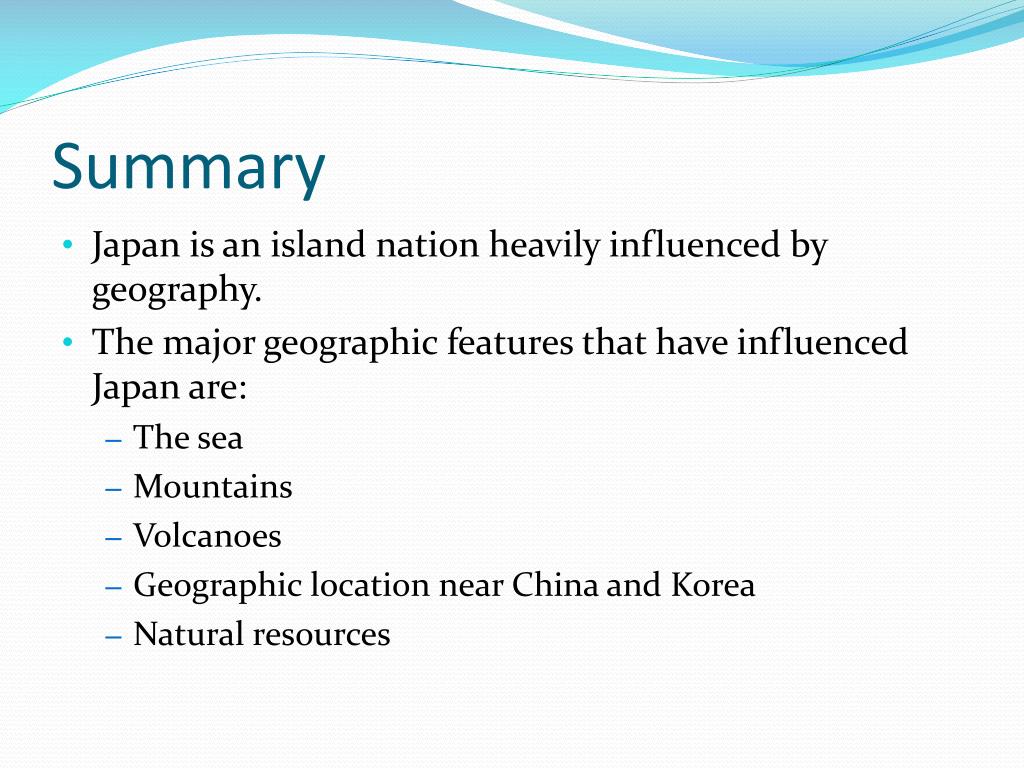 Summary

• Japan is an island nation heavily influenced by geography.
• The major geographic features that have influenced Japan are:
  – The sea
  – Mountains
  – Volcanoes
  – Geographic location near China and Korea
  – Natural resources